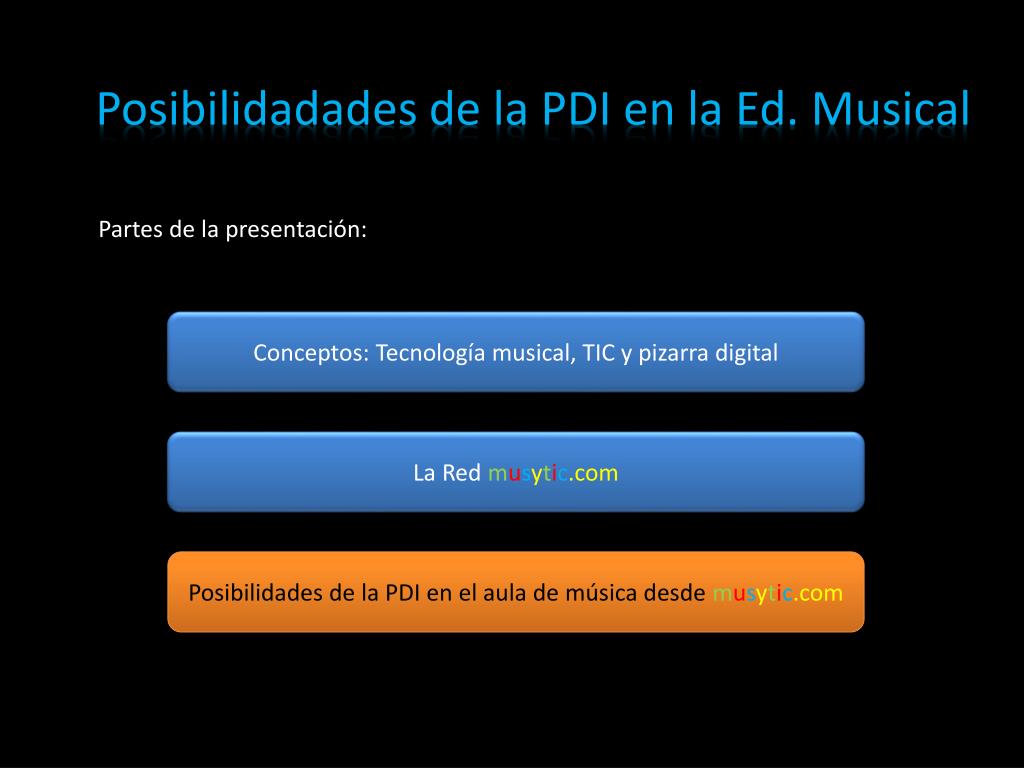 Posibilidadades de la PDI en la Ed. Musical

Partes de la presentación:

Conceptos: Tecnología musical, TIC y pizarra digital

La Red musytic.com

Posibilidades de la PDI en el aula de música desde musytic.com